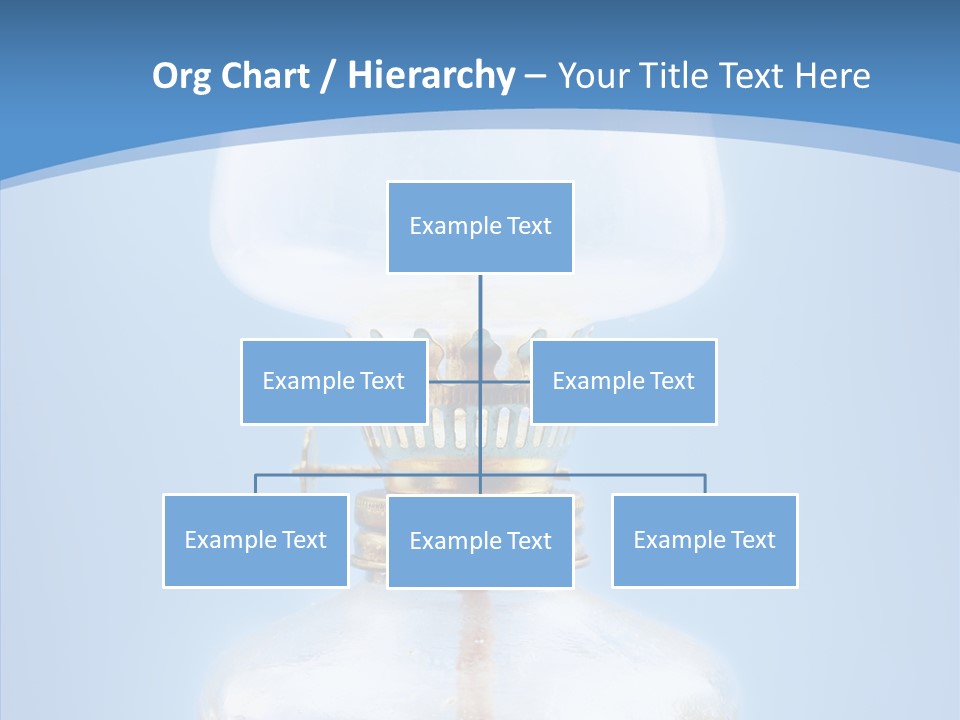 Org Chart / Hierarchy – Your Title Text Here

Example Text

Example Text

Example Text

Example Text

Example Text

Example Text